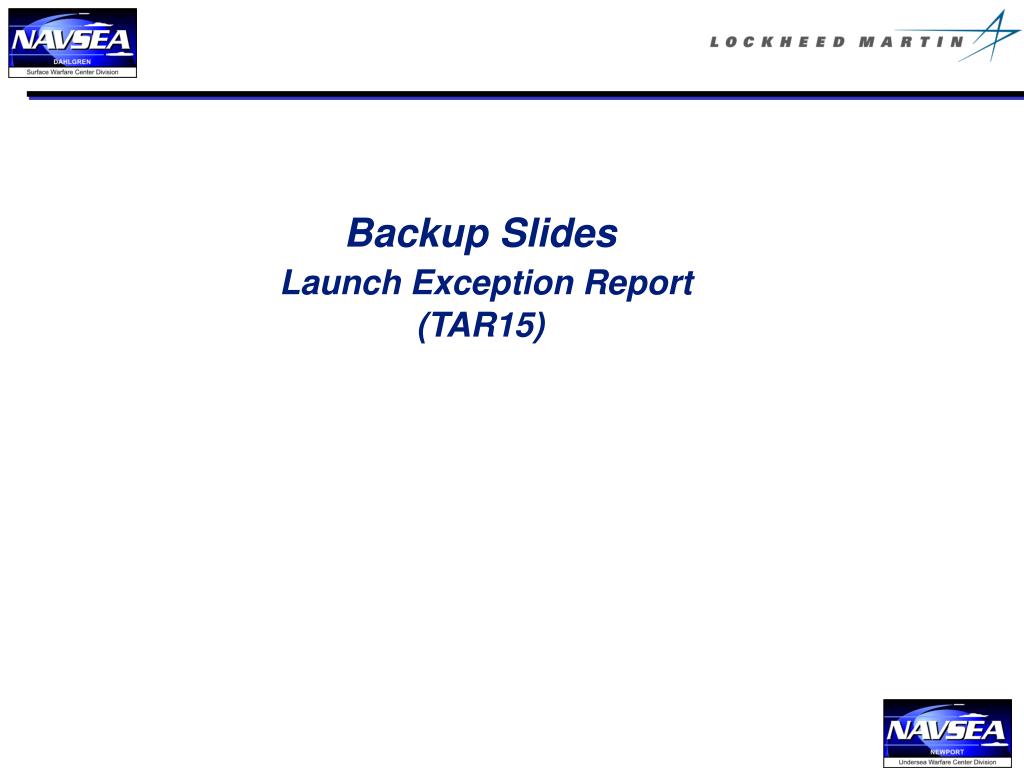 NAVSEA
DAHLGREN
Surface Warfare Center Division

LOCKHEED MARTIN

Backup Slides
Launch Exception Report
(TAR15)

NAVSEA
NEWPORT
Undersea Warfare Center Division